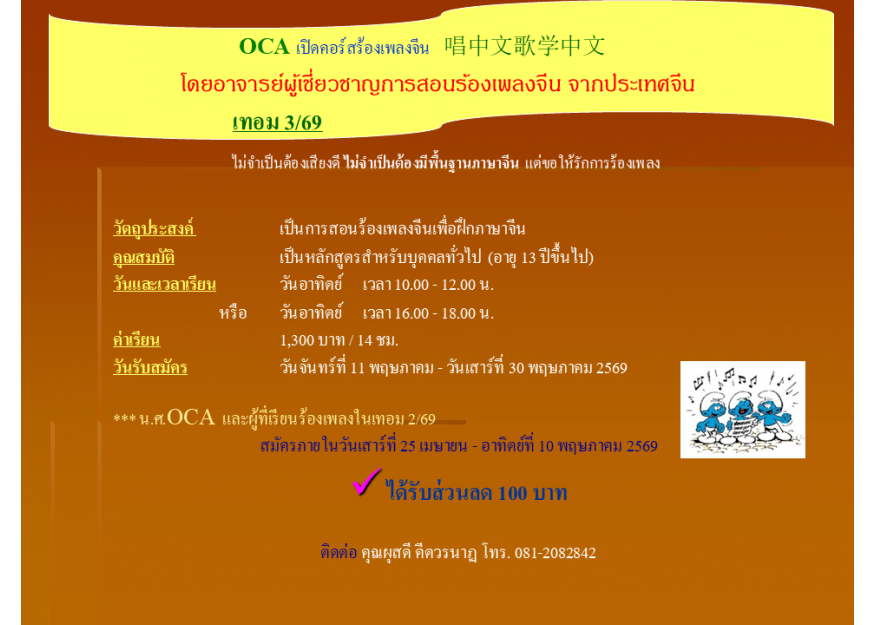 OCA เปิดคอร์สร้องเพลงจีน 唱中文歌学中文

โดยอาจารย์ผู้เชี่ยวชาญการสอนร้องเพลงจีน จากประเทศจีน

เทอม 3/69

ไม่จำเป็นต้องเสียงดี ไม่จำเป็นต้องมีพื้นฐานภาษาจีน แต่ขอให้รักการร้องเพลง

วัตถุประสงค์ เป็นการสอนร้องเพลงจีนเพื่อฝึกภาษาจีน

คุณสมบัติ เป็นหลักสูตรสำหรับบุคคลทั่วไป (อายุ 13 ปีขึ้นไป)

วันและเวลาเรียน วันอาทิตย์ เวลา 10.00 - 12.00 น.

หรือ วันอาทิตย์ เวลา 16.00 - 18.00 น.

ค่าเรียน 1,300 บาท / 14 ชม.

วันรับสมัคร วันจันทร์ที่ 11 พฤษภาคม - วันเสาร์ที่ 30 พฤษภาคม 2569

*** น.ศ.OCA และผู้ที่เรียนร้องเพลงในเทอม 2/69

สมัครภายในวันเสาร์ที่ 25 เมษายน - อาทิตย์ที่ 10 พฤษภาคม 2569

ได้รับส่วนลด 100 บาท

ติดต่อ คุณผุสดี คีตวรนาฏ โทร. 081-2082842